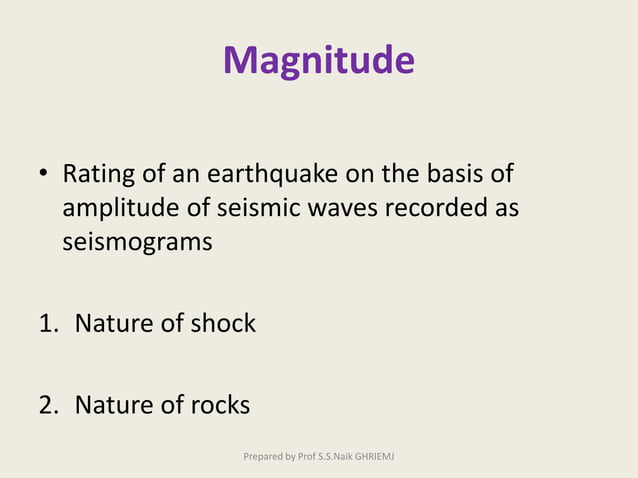 Magnitude

• Rating of an earthquake on the basis of amplitude of seismic waves recorded as seismograms

1. Nature of shock

2. Nature of rocks

Prepared by Prof S.S.Naik GHRIEMJ